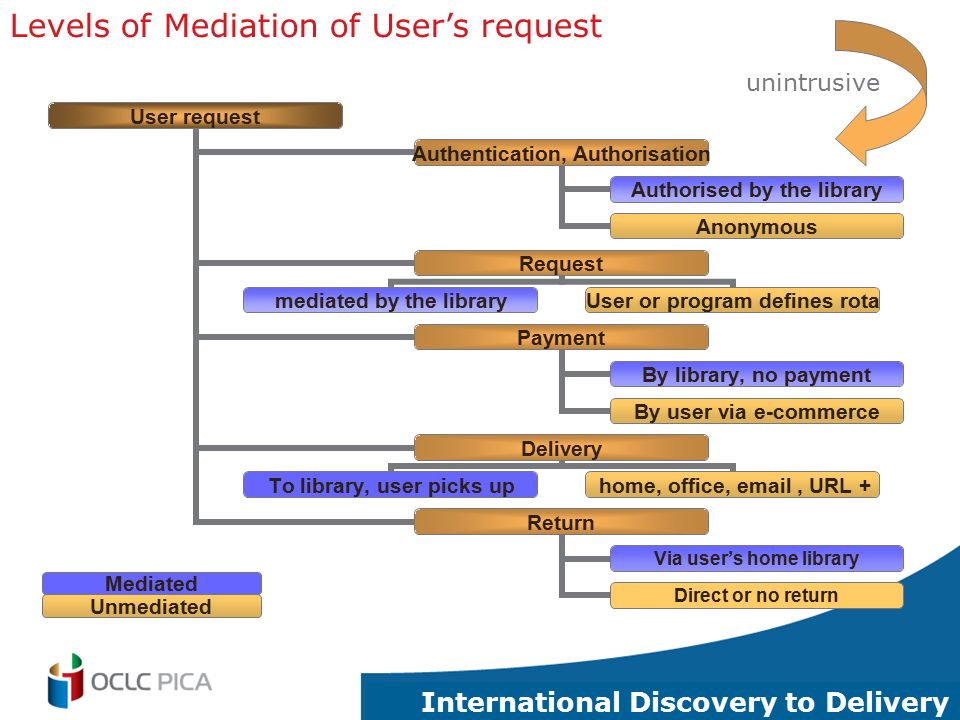 Levels of Mediation of User's request

unintrusive

User request

Authentication, Authorisation

Authorised by the library

Anonymous

Request

mediated by the library

User or program defines rota

Payment

By library, no payment

By user via e-commerce

Delivery

To library, user picks up

home, office, email , URL +

Return

Via user's home library

Direct or no return

Mediated

Unmediated

OCLC PICA

International Discovery to Delivery